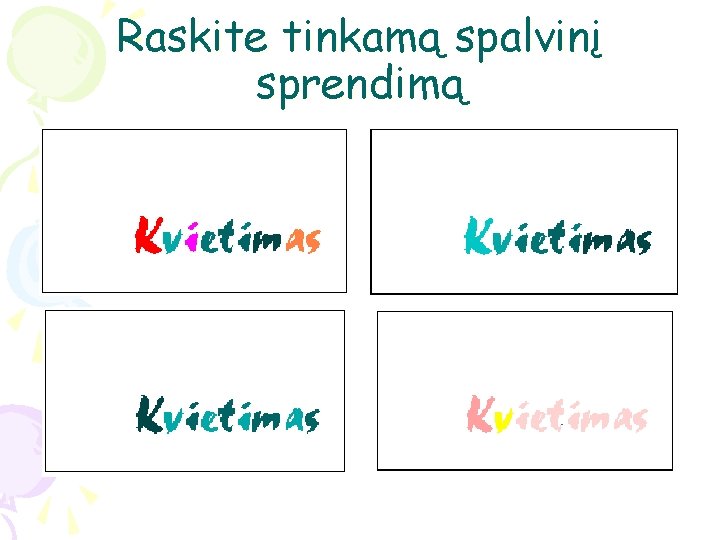 Raskite tinkamą spalvinį sprendimą

Kvietimas

Kvietimas

Kvietimas

Kvietimas